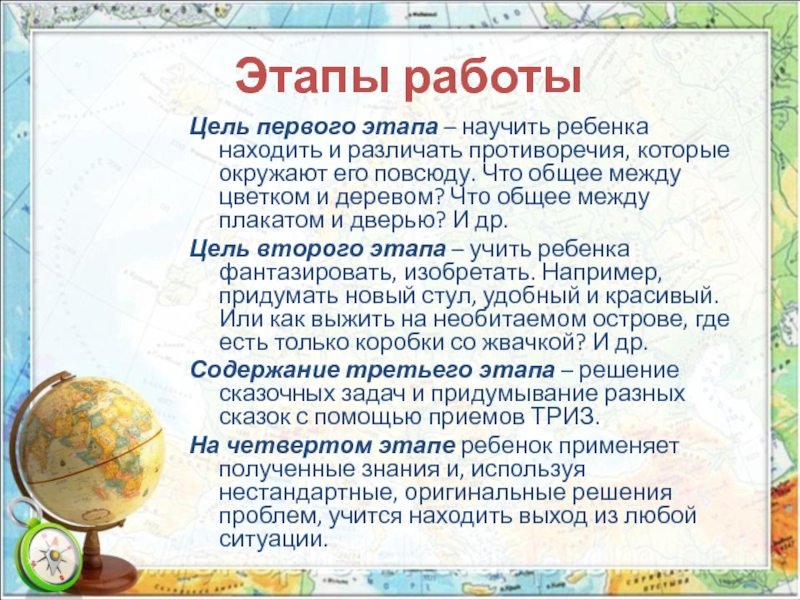 Этапы работы

Цель первого этапа – научить ребенка находить и различать противоречия, которые окружают его повсюду. Что общее между цветком и деревом? Что общее между плакатом и дверью? И др.

Цель второго этапа – учить ребенка фантазировать, изобретать. Например, придумать новый стул, удобный и красивый. Или как выжить на необитаемом острове, где есть только коробки со жвачкой? И др.

Содержание третьего этапа – решение сказочных задач и придумывание разных сказок с помощью приемов ТРИЗ.

На четвертом этапе ребенок применяет полученные знания и, используя нестандартные, оригинальные решения проблем, учится находить выход из любой ситуации.